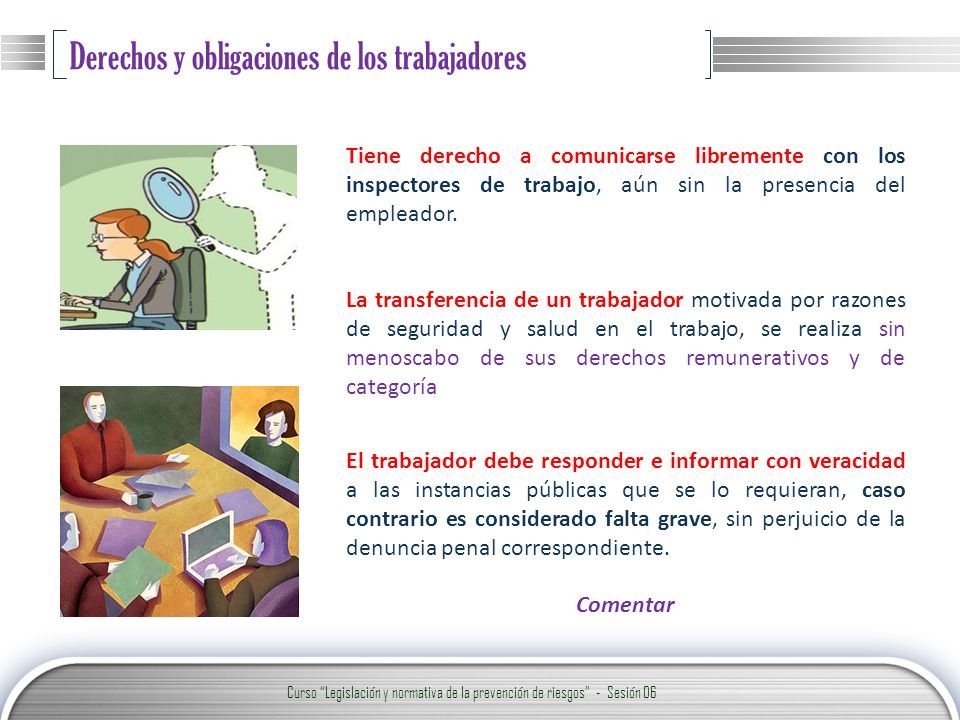 Derechos y obligaciones de los trabajadores

Tiene derecho a comunicarse libremente con los inspectores de trabajo, aún sin la presencia del empleador.

La transferencia de un trabajador motivada por razones de seguridad y salud en el trabajo, se realiza sin menoscabo de sus derechos remunerativos y de categoría

El trabajador debe responder e informar con veracidad a las instancias públicas que se lo requieran, caso contrario es considerado falta grave, sin perjuicio de la denuncia penal correspondiente.

Comentar

Curso "Legislación y normativa de la prevención de riesgos" - Sesión 06